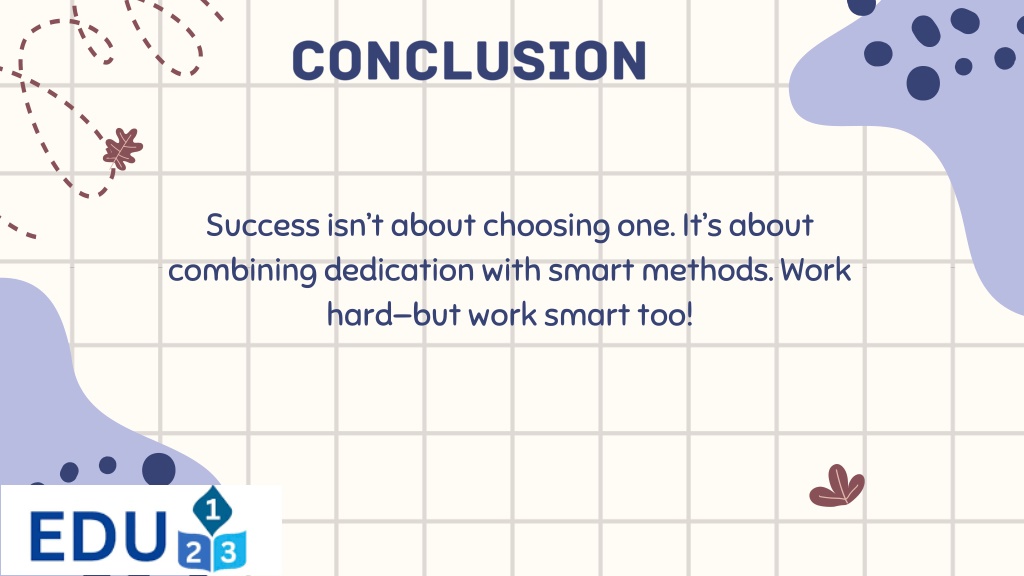 CONCLUSION

Success isn't about choosing one. It's about combining dedication with smart methods. Work hard—but work smart too!

EDU 1 2 3